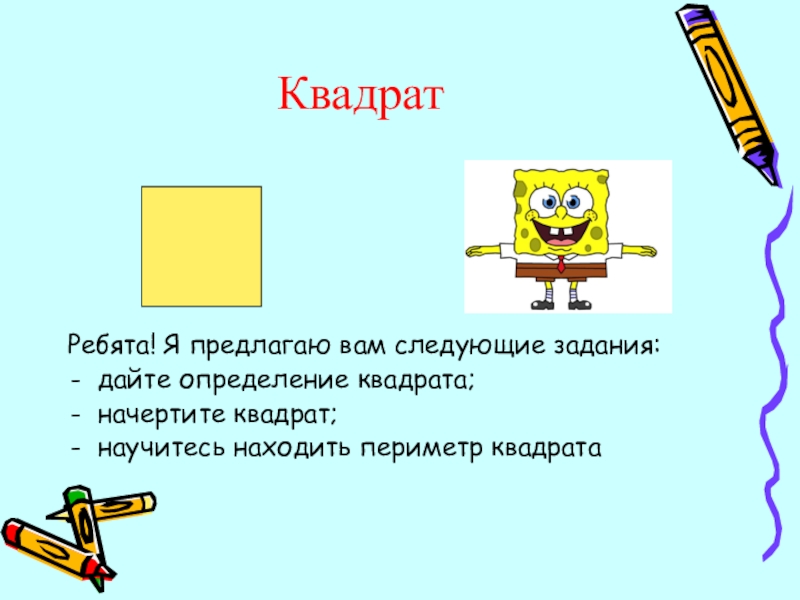 Квадрат

Ребята! Я предлагаю вам следующие задания:
- дайте определение квадрата;
- начертите квадрат;
- научитесь находить периметр квадрата